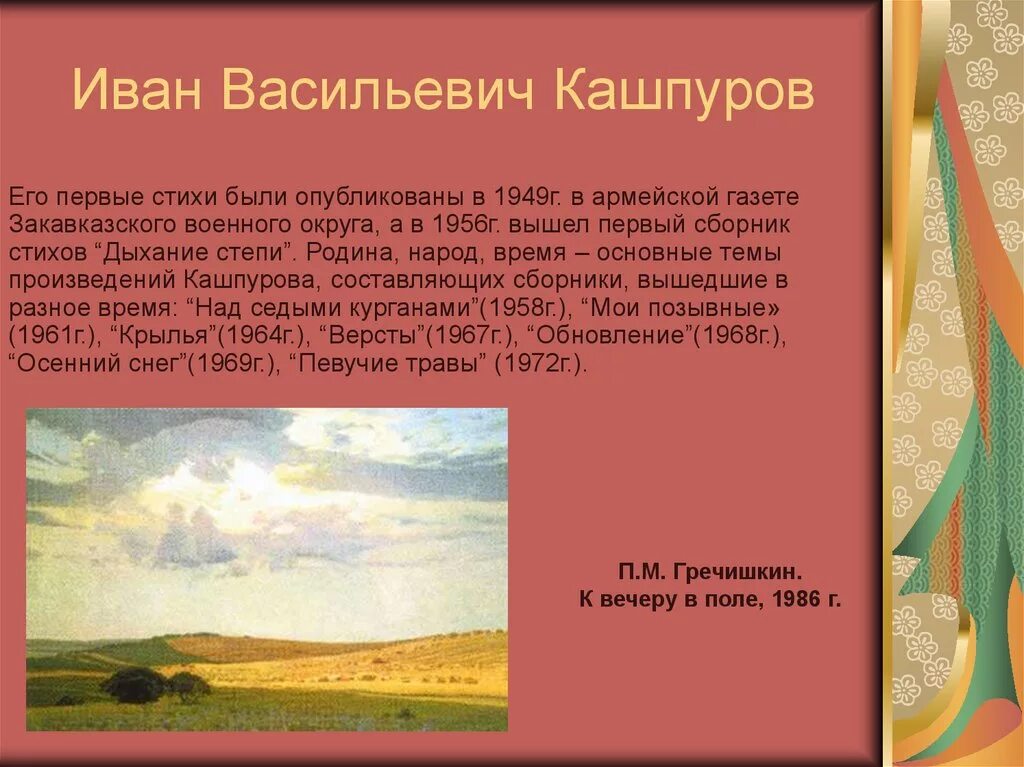 Иван Васильевич Кашпуров

Его первые стихи были опубликованы в 1949г. в армейской газете Закавказского военного округа, а в 1956г. вышел первый сборник стихов “Дыхание степи”. Родина, народ, время – основные темы произведений Кашпурова, составляющих сборники, вышедшие в разное время: “Над седыми курганами”(1958г.), “Мои позывные» (1961г.), “Крылья”(1964г.), “Версты”(1967г.), “Обновление”(1968г.), “Осенний снег”(1969г.), “Певучие травы” (1972г.).

П.М. Гречишкин.
К вечеру в поле, 1986 г.